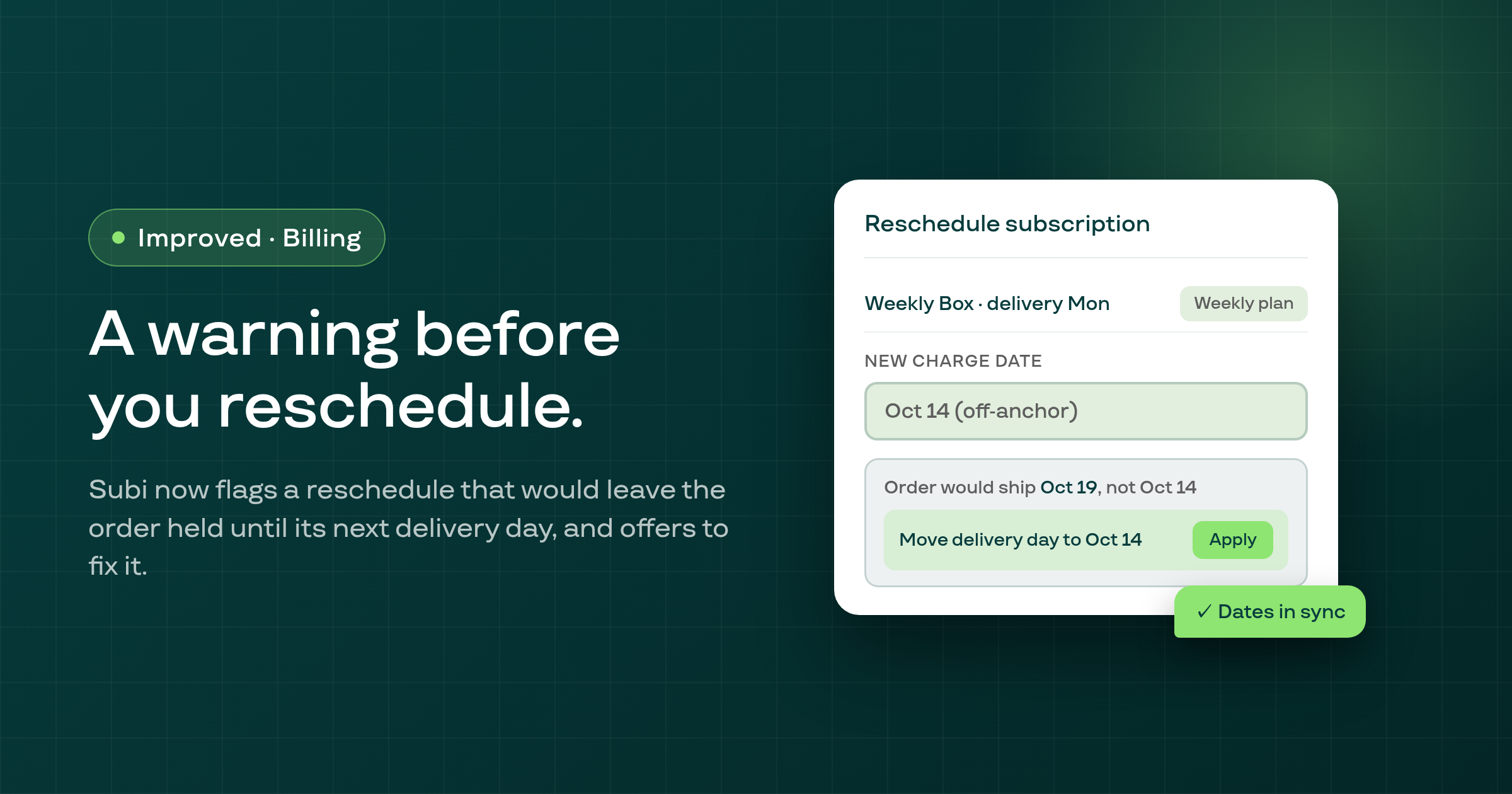 Improved · Billing

A warning before you reschedule.

Subi now flags a reschedule that would leave the order held until its next delivery day, and offers to fix it.

Reschedule subscription

Weekly Box · delivery Mon
Weekly plan

NEW CHARGE DATE

Oct 14 (off-anchor)

Order would ship Oct 19, not Oct 14

Move delivery day to Oct 14
Apply

✓ Dates in sync